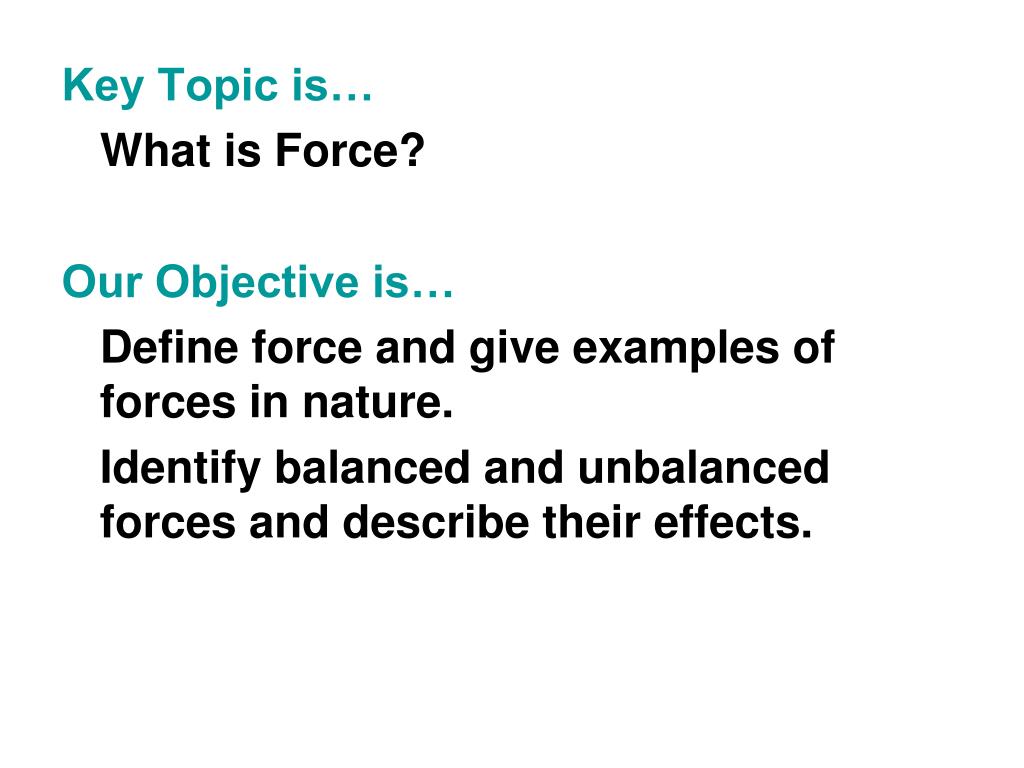 Key Topic is…

What is Force?

Our Objective is…

Define force and give examples of forces in nature.

Identify balanced and unbalanced forces and describe their effects.